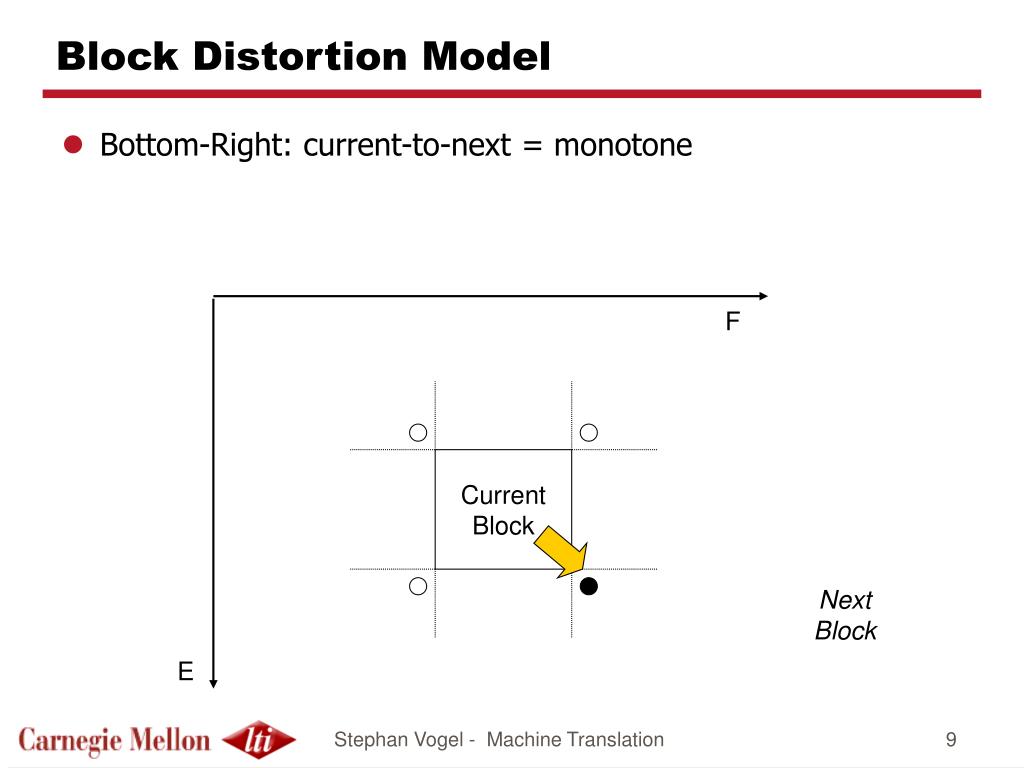 Block Distortion Model

Bottom-Right: current-to-next = monotone

F

Current Block

Next Block

E

Carnegie Mellon lti

Stephan Vogel - Machine Translation

9